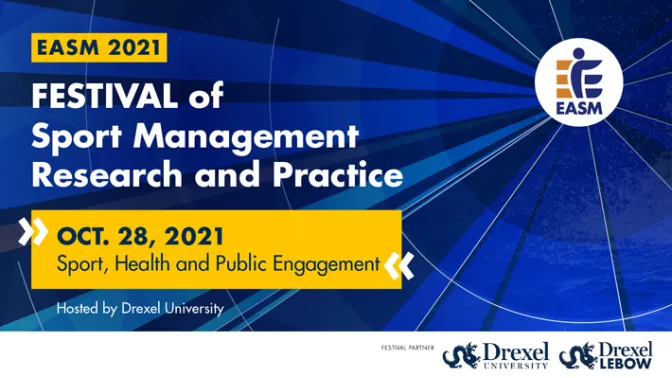 EASM 2021

FESTIVAL of Sport Management Research and Practice

EASM

OCT. 28, 2021
Sport, Health and Public Engagement

Hosted by Drexel University

FESTIVAL PARTNER
Drexel UNIVERSITY
Drexel LEBOW